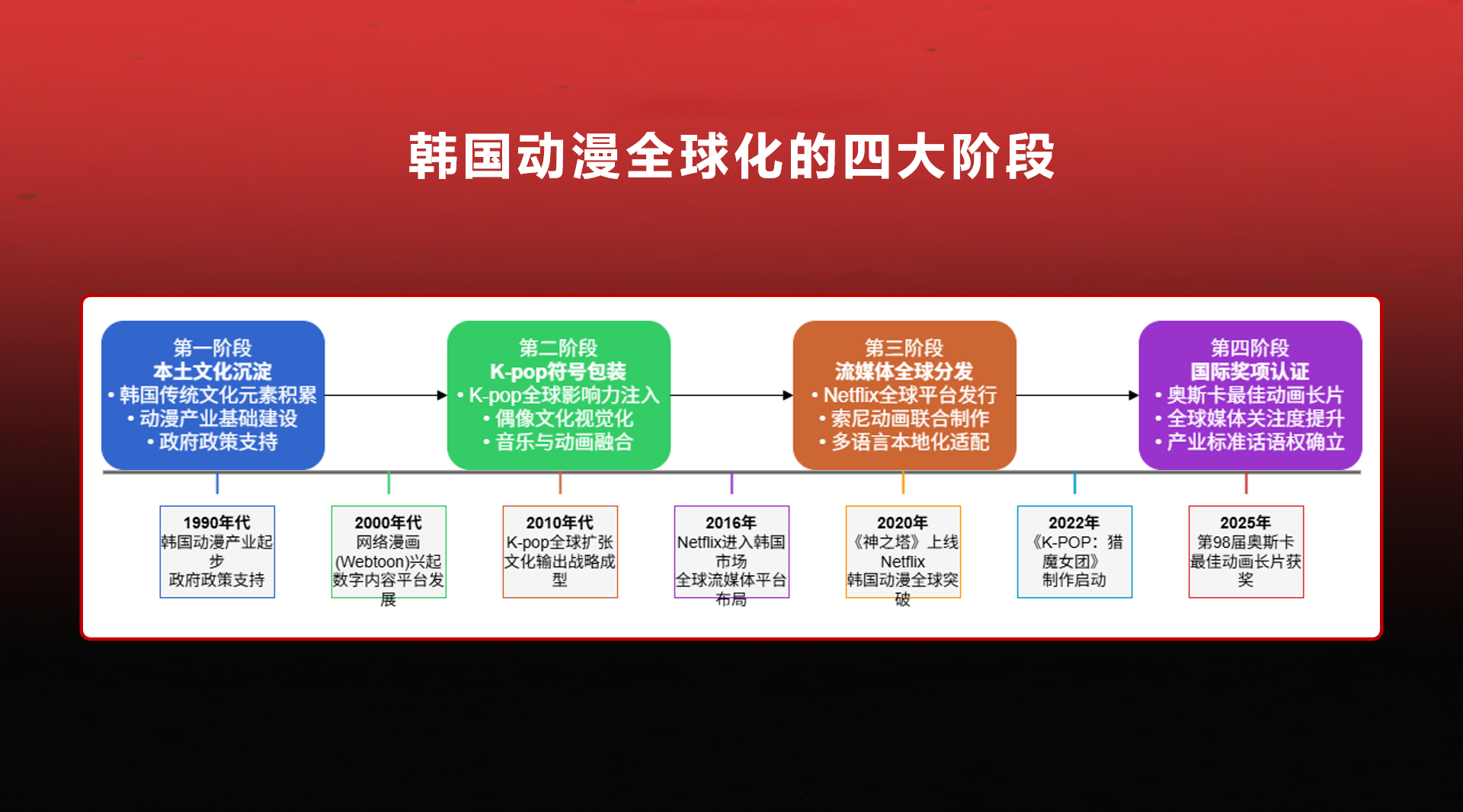 韩国动漫全球化的四大阶段

第一阶段
本土文化沉淀
• 韩国传统文化元素积累
• 动漫产业基础建设
• 政府政策支持

第二阶段
K-pop符号包装
• K-pop全球影响力注入
• 偶像文化视觉化
• 音乐与动画融合

第三阶段
流媒体全球分发
• Netflix全球平台发行
• 索尼动画联合制作
• 多语言本地化适配

第四阶段
国际奖项认证
• 奥斯卡最佳动画长片
• 全球媒体关注度提升
• 产业标准话语权确立

1990年代
韩国动漫产业起步
政府政策支持

2000年代
网络漫画(Webtoon)兴起
数字内容平台发展

2010年代
K-pop全球扩张
文化输出战略成型

2016年
Netflix进入韩国市场
全球流媒体平台布局

2020年
《神之塔》上线Netflix
韩国动漫全球突破

2022年
《K-POP：猎魔女团》
制作启动

2025年
第98届奥斯卡
最佳动画长片获奖